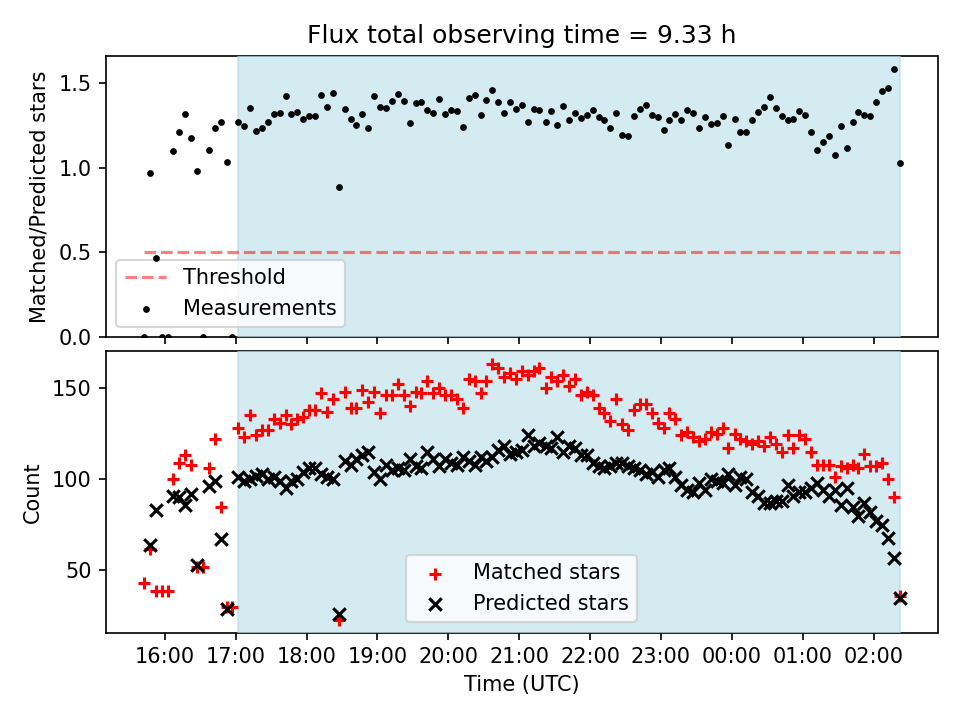 Flux total observing time = 9.33 h

Matched/Predicted stars

1.5
1.0
0.5
0.0

Threshold
Measurements

Count

150
100
50

Matched stars
Predicted stars

16:00 17:00 18:00 19:00 20:00 21:00 22:00 23:00 00:00 01:00 02:00

Time (UTC)